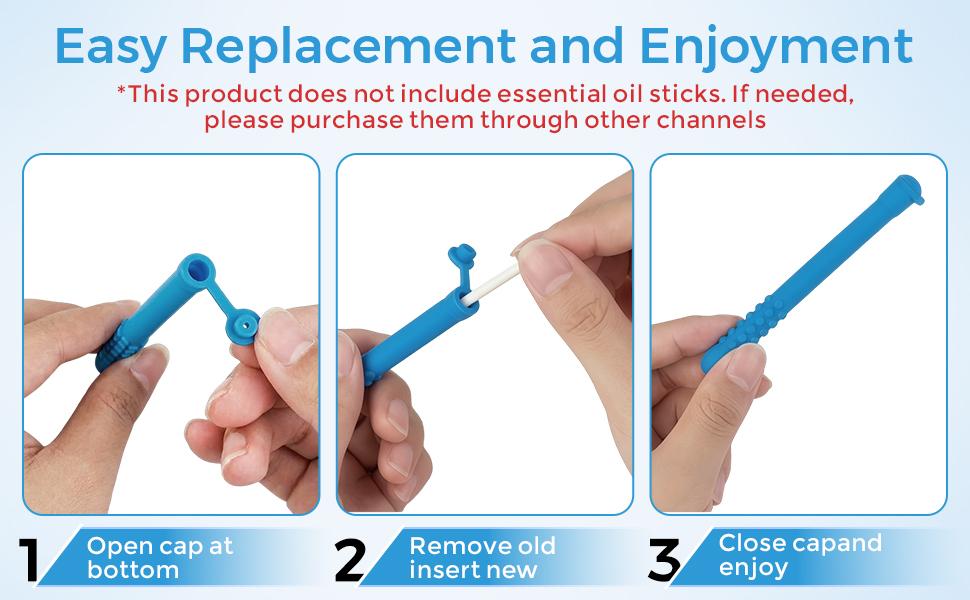 Easy Replacement and Enjoyment

*This product does not include essential oil sticks. If needed, please purchase them through other channels

1 Open cap at bottom

2 Remove old insert new

3 Close capand enjoy